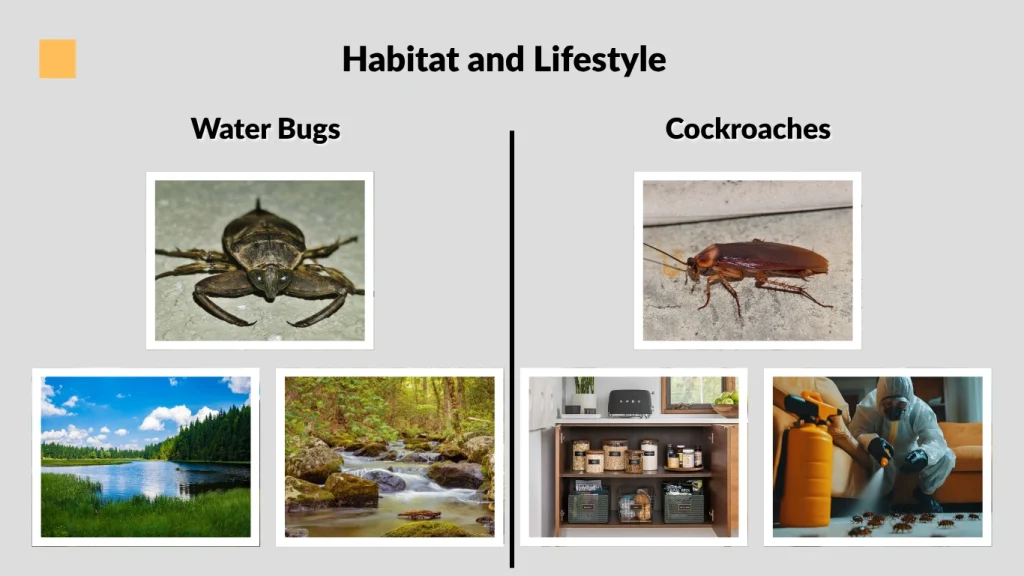 Habitat and Lifestyle

Water Bugs

Cockroaches